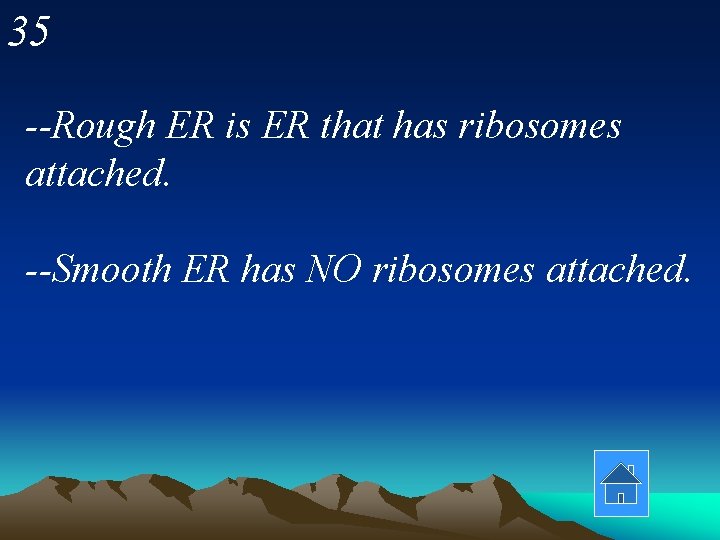 35

--Rough ER is ER that has ribosomes attached.

--Smooth ER has NO ribosomes attached.